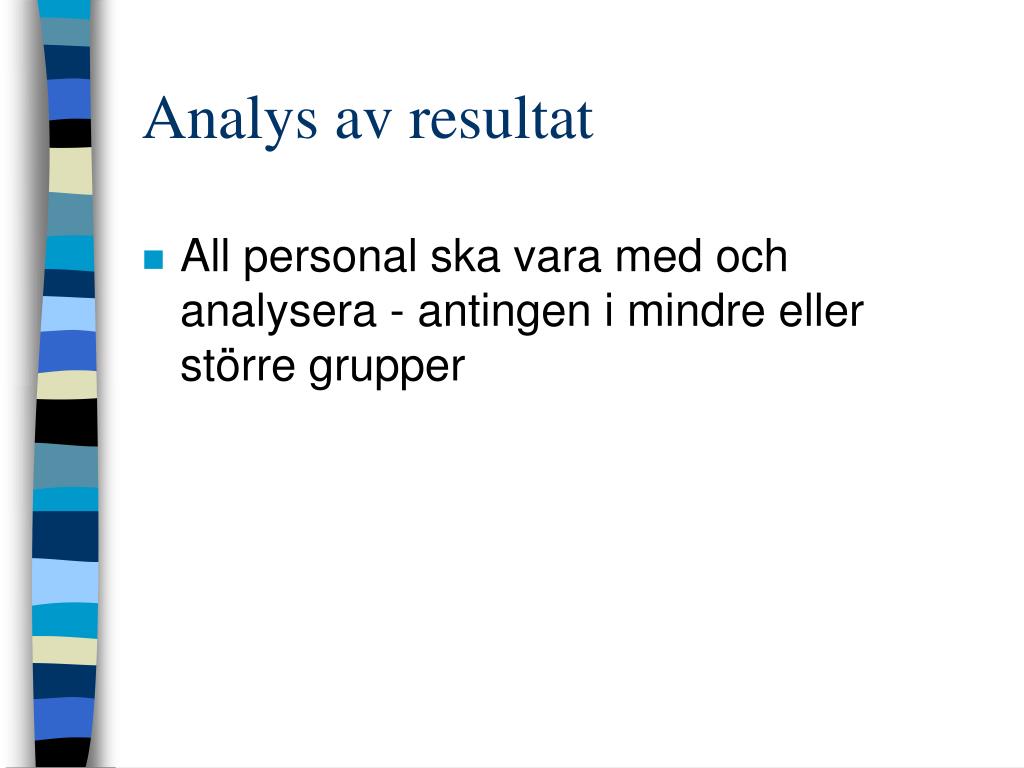 Analys av resultat

All personal ska vara med och analysera - antingen i mindre eller större grupper